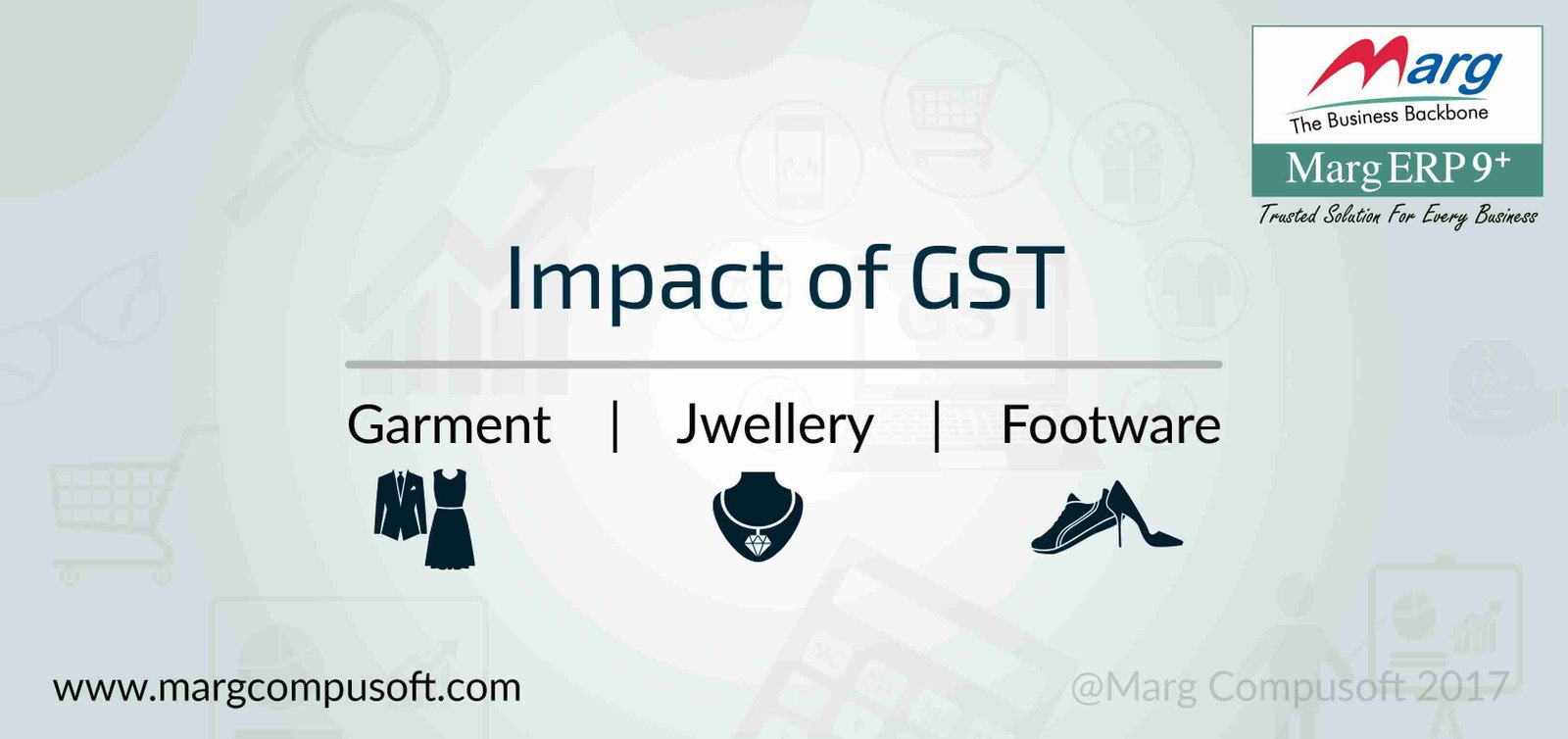 Marg
The Business Backbone
Marg ERP 9+
Trusted Solution For Every Business

Impact of GST

Garment | Jwellery | Footware

www.margcompusoft.com

@Marg Compusoft 2017